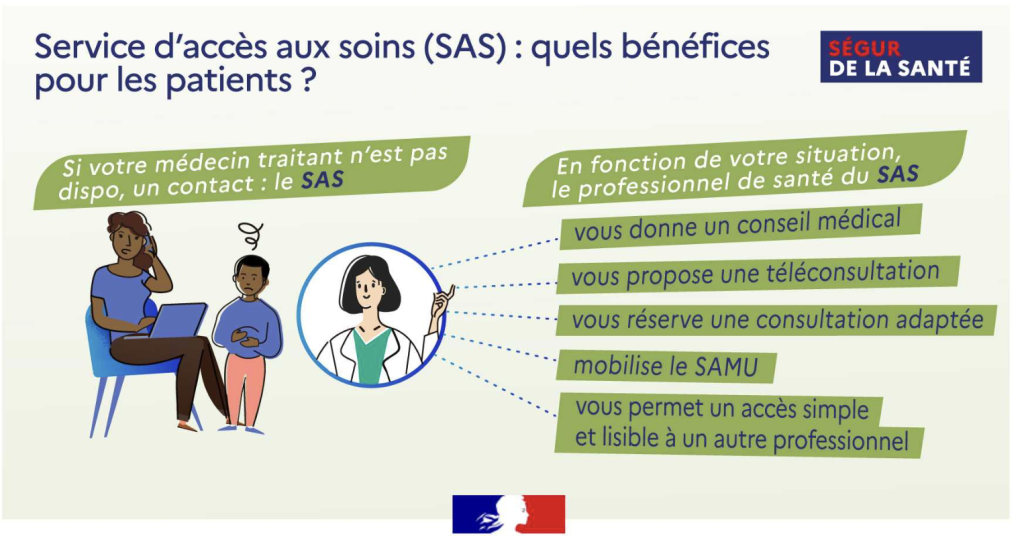 Service d'accès aux soins (SAS) : quels bénéfices pour les patients ?

SÉGUR
DE LA SANTÉ

Si votre médecin traitant n'est pas dispo, un contact : le SAS

En fonction de votre situation, le professionnel de santé du SAS

vous donne un conseil médical

vous propose une téléconsultation

vous réserve une consultation adaptée

mobilise le SAMU

vous permet un accès simple et lisible à un autre professionnel